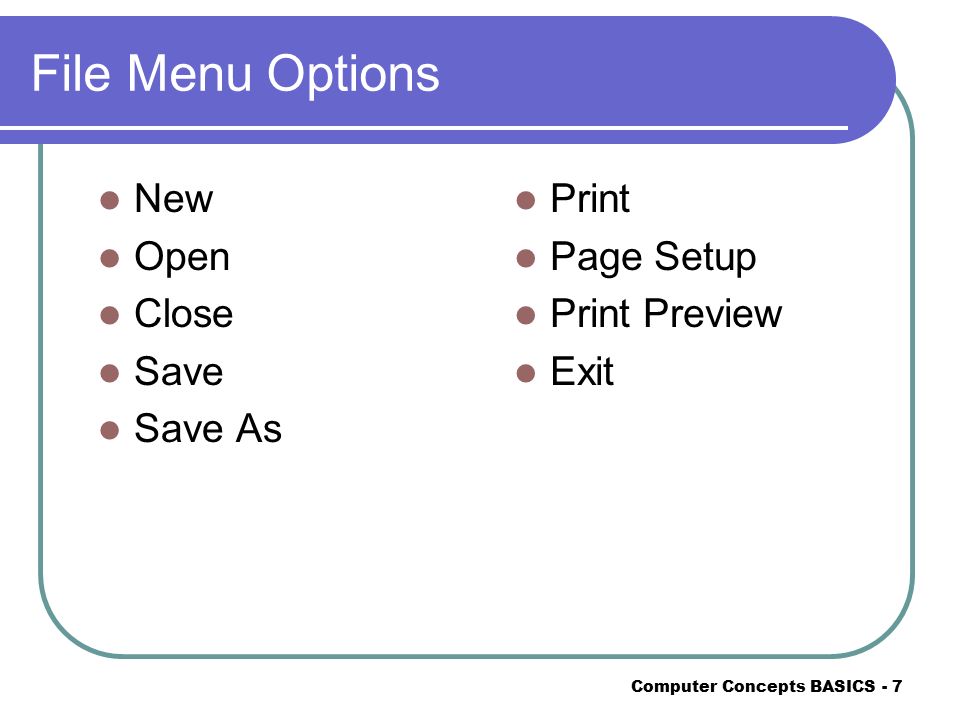 File Menu Options

- New
- Open
- Close
- Save
- Save As

- Print
- Page Setup
- Print Preview
- Exit

Computer Concepts BASICS - 7